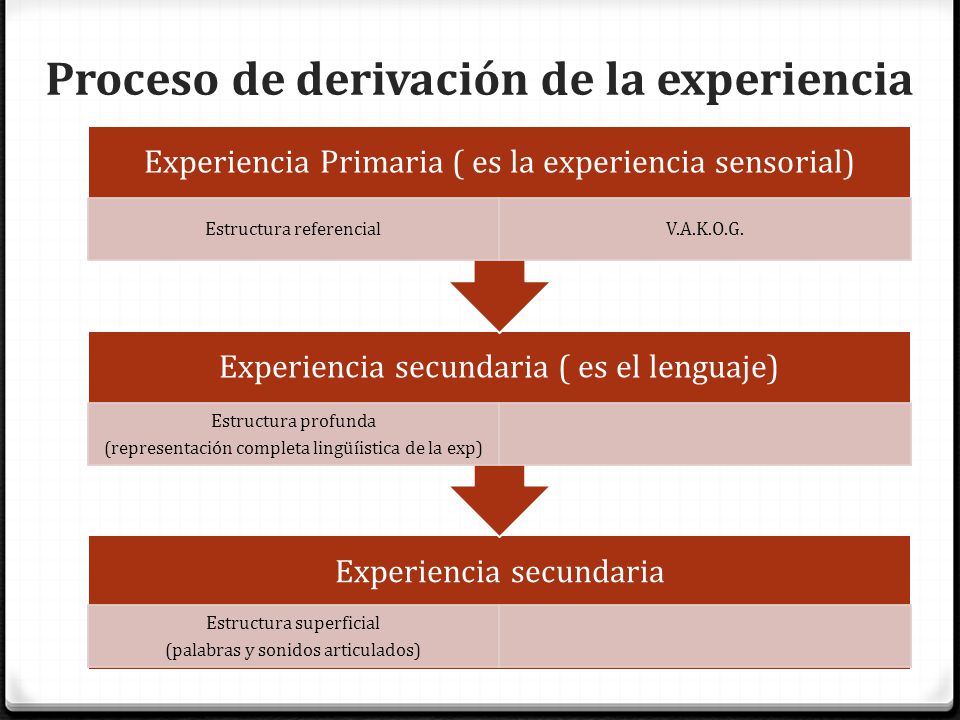 Proceso de derivación de la experiencia

Experiencia Primaria ( es la experiencia sensorial)

Estructura referencial

V.A.K.O.G.

Experiencia secundaria ( es el lenguaje)

Estructura profunda
(representación completa lingüíistica de la exp)

Experiencia secundaria

Estructura superficial
(palabras y sonidos articulados)